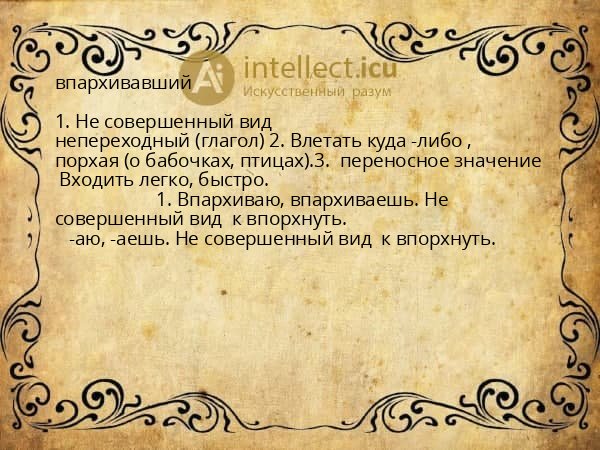 впархивавший

Ai intellect.icu
Искусственный разум

1. Не совершенный вид непереходный (глагол) 2. Влетать куда -либо , порхая (о бабочках, птицах).3. переносное значение Входить легко, быстро.

1. Впархиваю, впархиваешь. Не совершенный вид к впорхнуть.

-аю, -аешь. Не совершенный вид к впорхнуть.